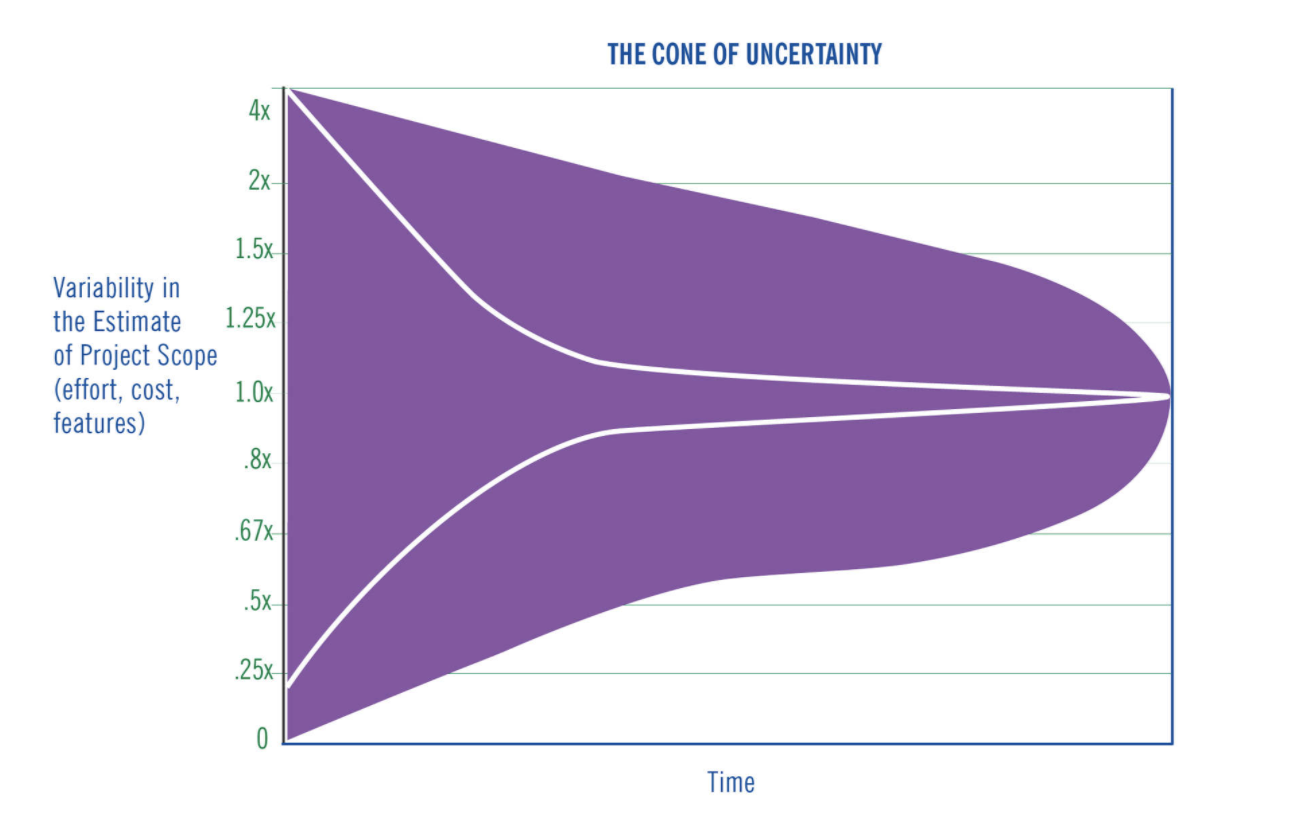 THE CONE OF UNCERTAINTY

Variability in the Estimate of Project Scope (effort, cost, features)

4x
2x
1.5x
1.25x
1.0x
.8x
.67x
.5x
.25x
0

Time